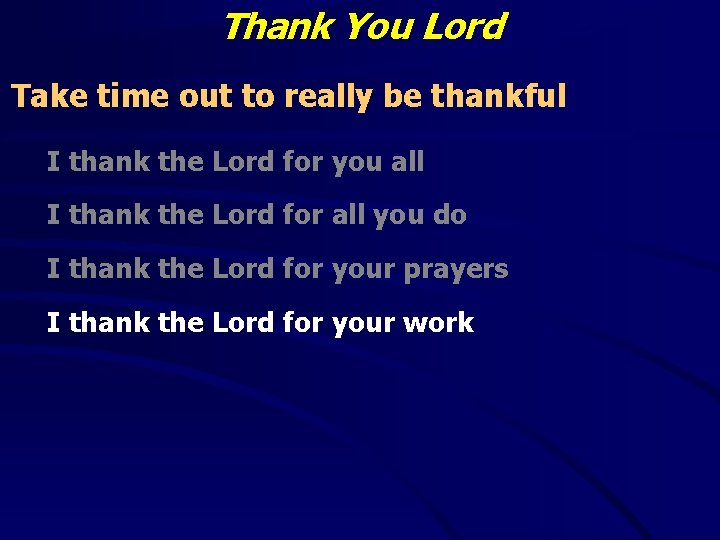 Thank You Lord

Take time out to really be thankful

I thank the Lord for you all

I thank the Lord for all you do

I thank the Lord for your prayers

I thank the Lord for your work